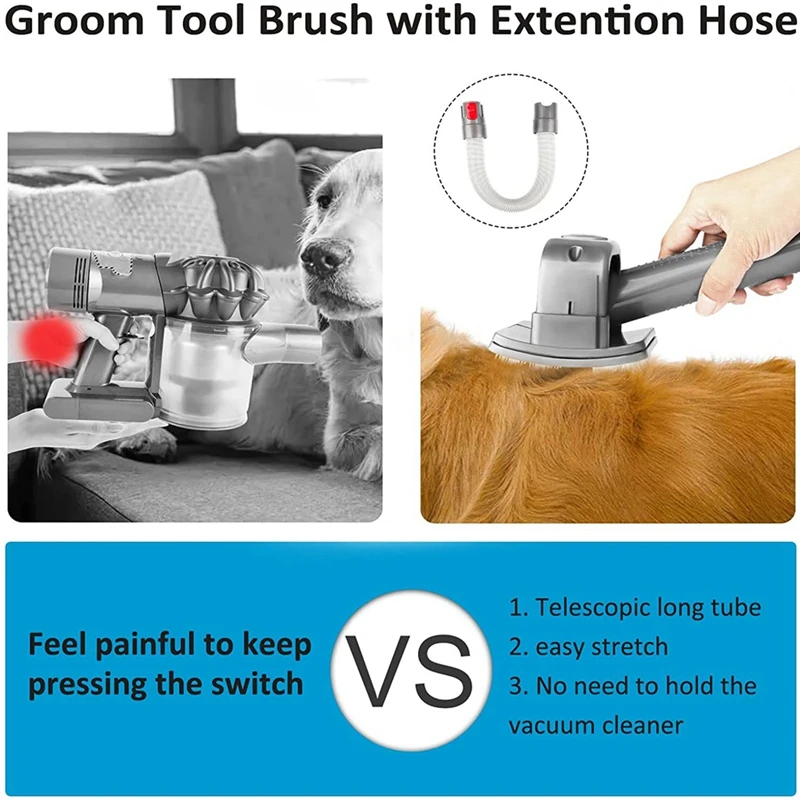 Groom Tool Brush with Extention Hose

Feel painful to keep pressing the switch

VS

1. Telescopic long tube
2. easy stretch
3. No need to hold the vacuum cleaner